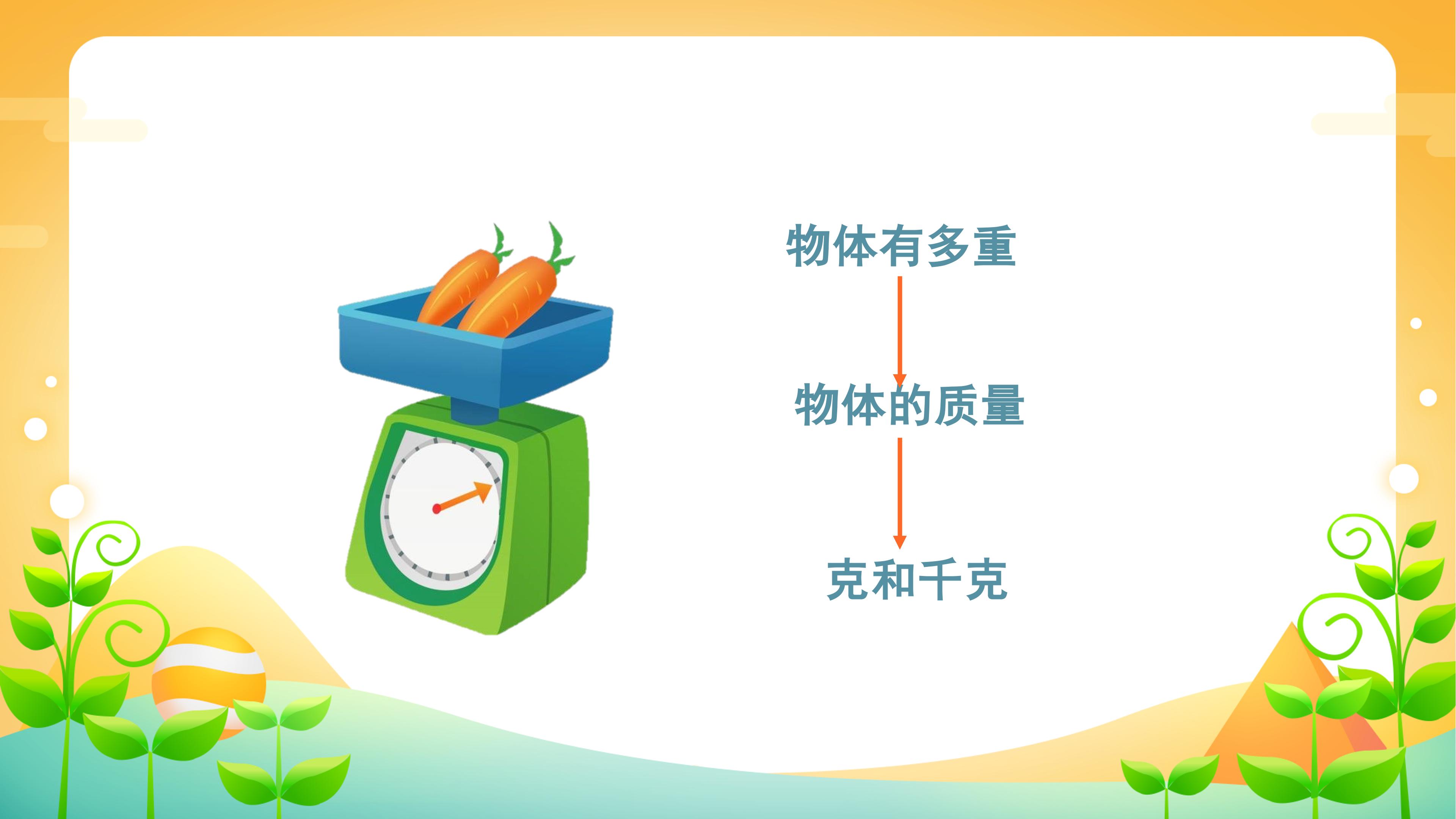 物体有多重

物体的质量

克和千克